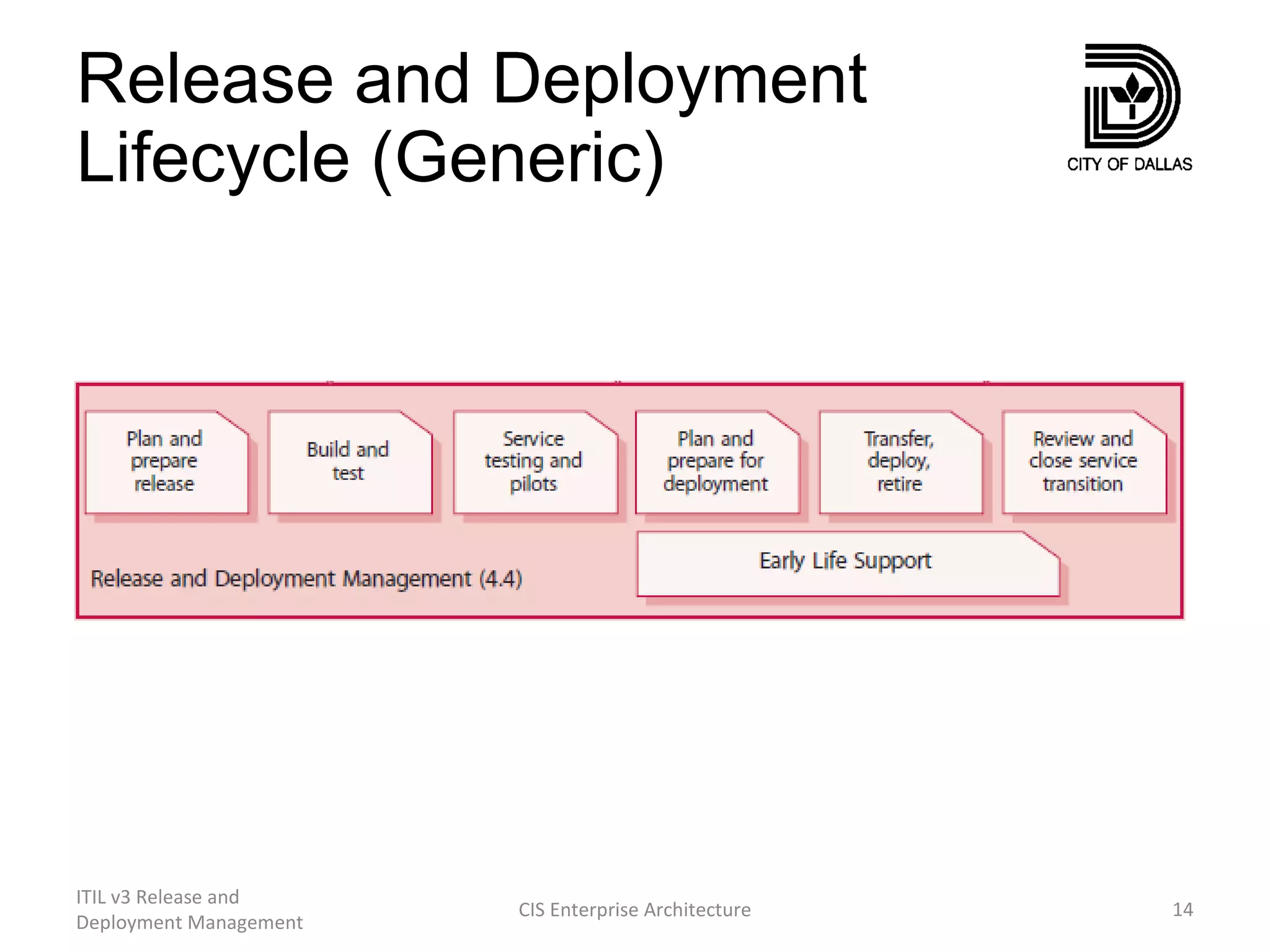 Release and Deployment Lifecycle (Generic)

CITY OF DALLAS

Plan and prepare release

Build and test

Service testing and pilots

Plan and prepare for deployment

Transfer, deploy, retire

Review and close service transition

Early Life Support

Release and Deployment Management (4.4)

ITIL v3 Release and Deployment Management

CIS Enterprise Architecture

14